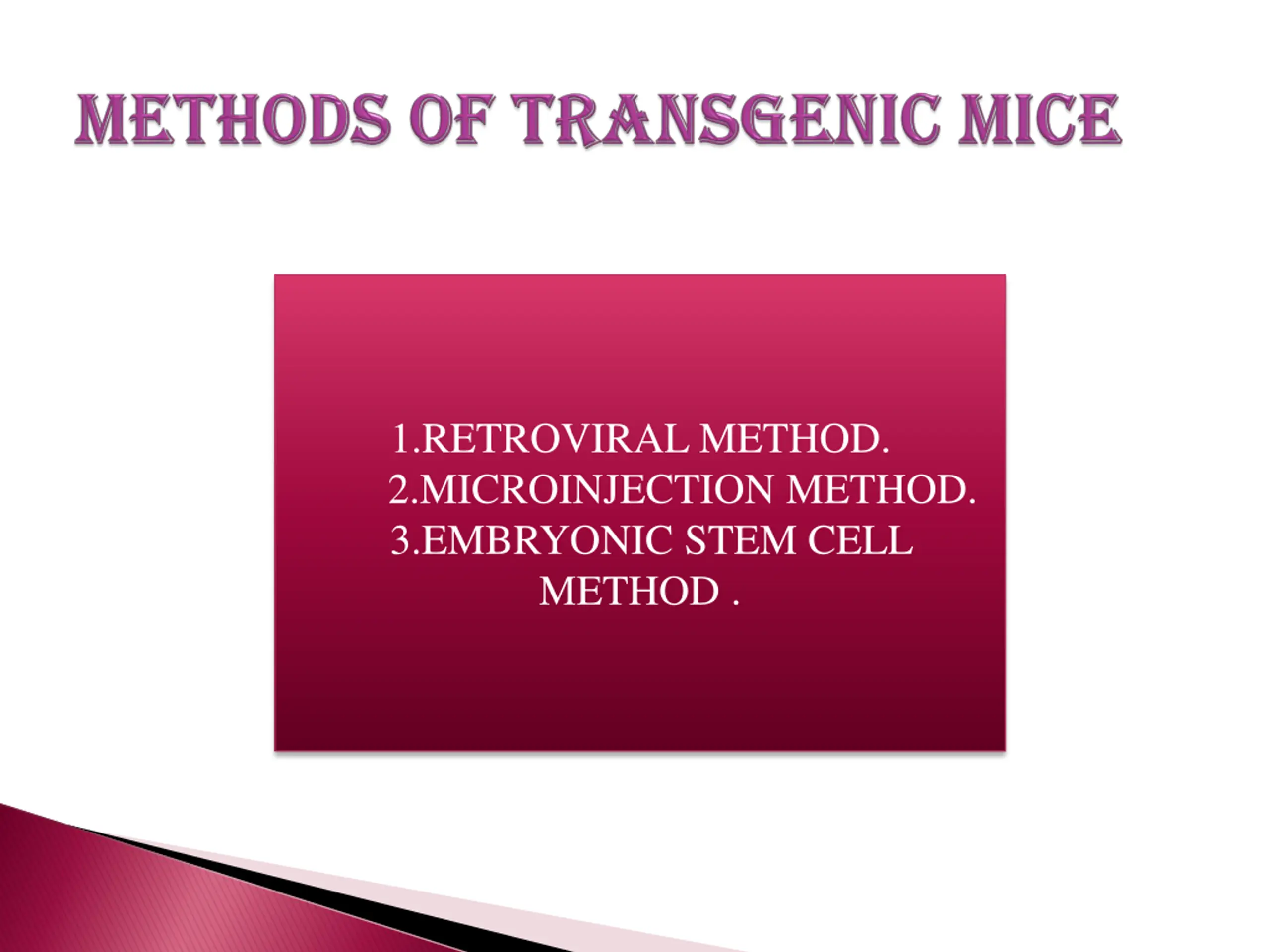 METHODS OF TRANSGENIC MICE

1.RETROVIRAL METHOD.
2.MICROINJECTION METHOD.
3.EMBRYONIC STEM CELL METHOD .